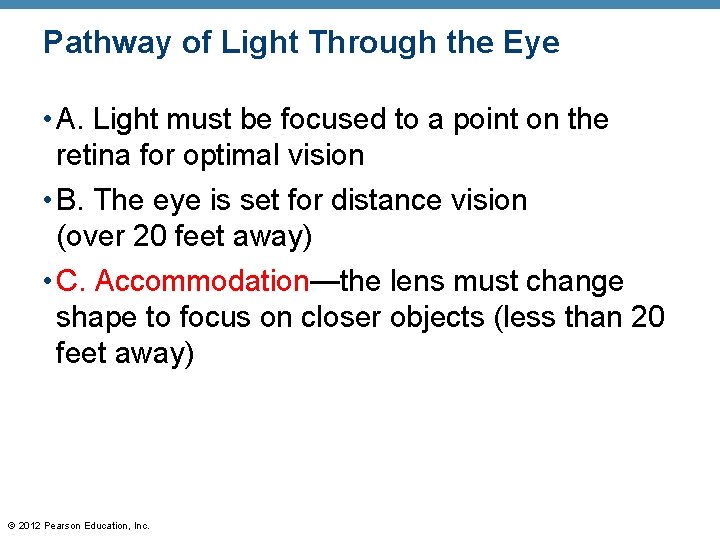 Pathway of Light Through the Eye

• A. Light must be focused to a point on the retina for optimal vision

• B. The eye is set for distance vision (over 20 feet away)

• C. Accommodation—the lens must change shape to focus on closer objects (less than 20 feet away)

© 2012 Pearson Education, Inc.